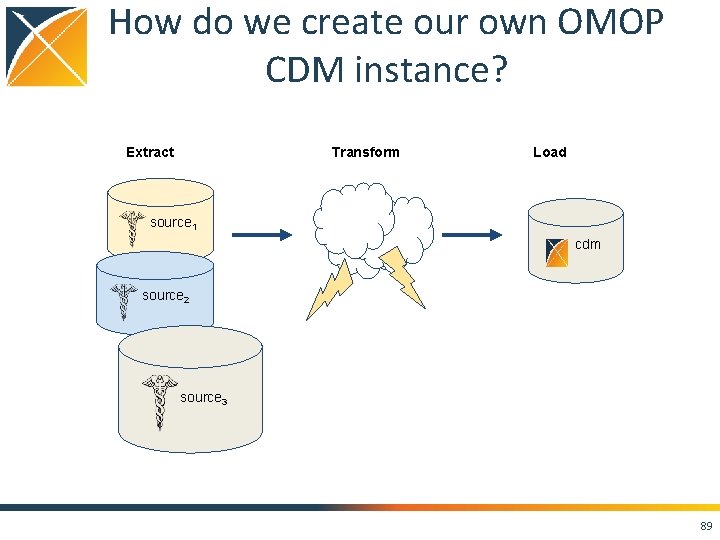 How do we create our own OMOP CDM instance?

Extract

Transform

Load

source$_1$

source$_2$

source$_3$

cdm

89